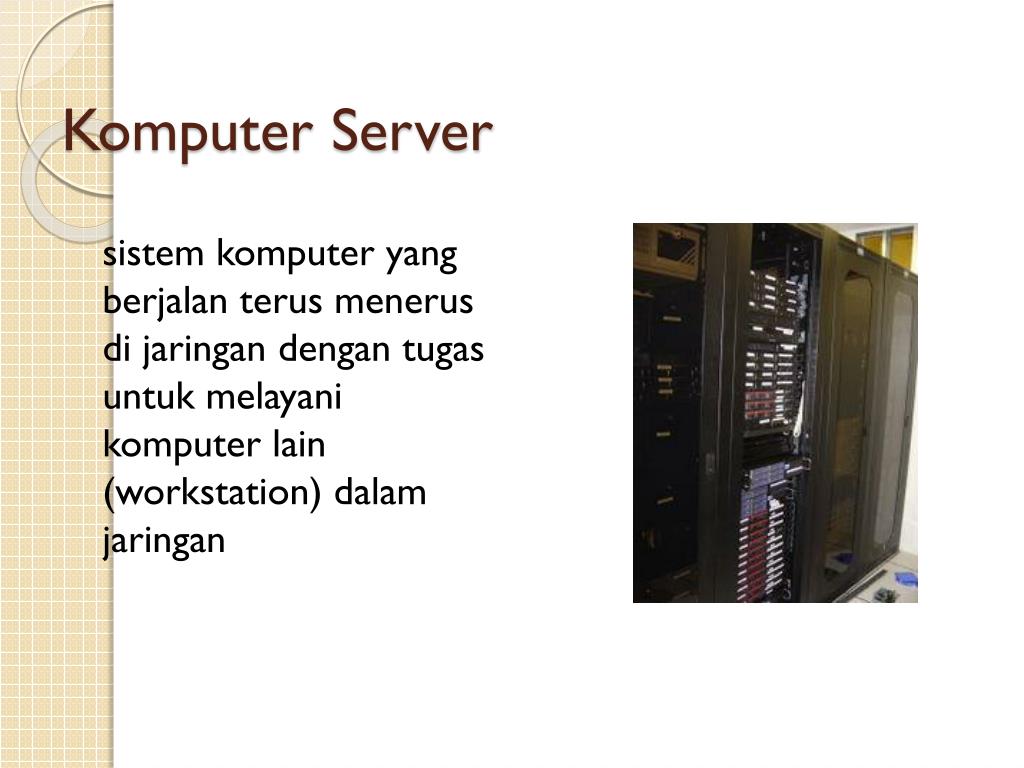 Komputer Server

sistem komputer yang berjalan terus menerus di jaringan dengan tugas untuk melayani komputer lain (workstation) dalam jaringan